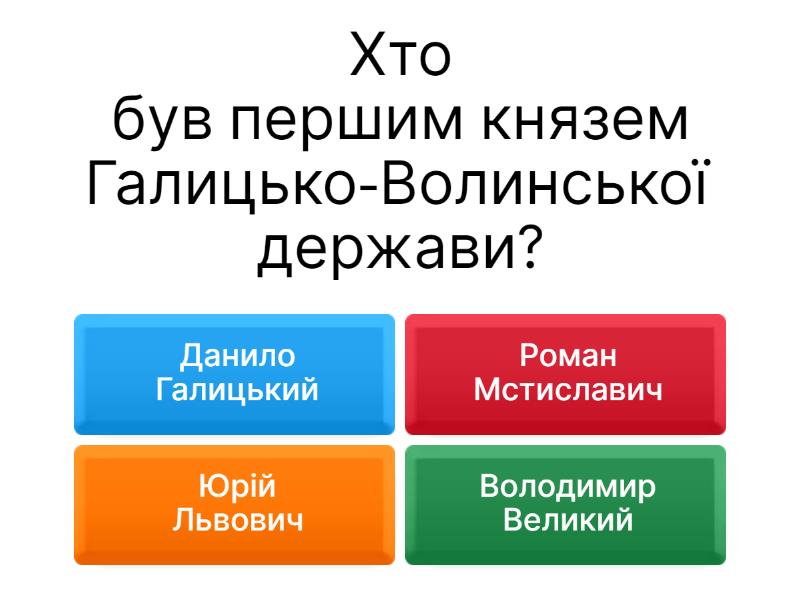 Хто був першим князем Галицько-Волинської держави?

Данило Галицький

Роман Мстиславич

Юрій Львович

Володимир Великий